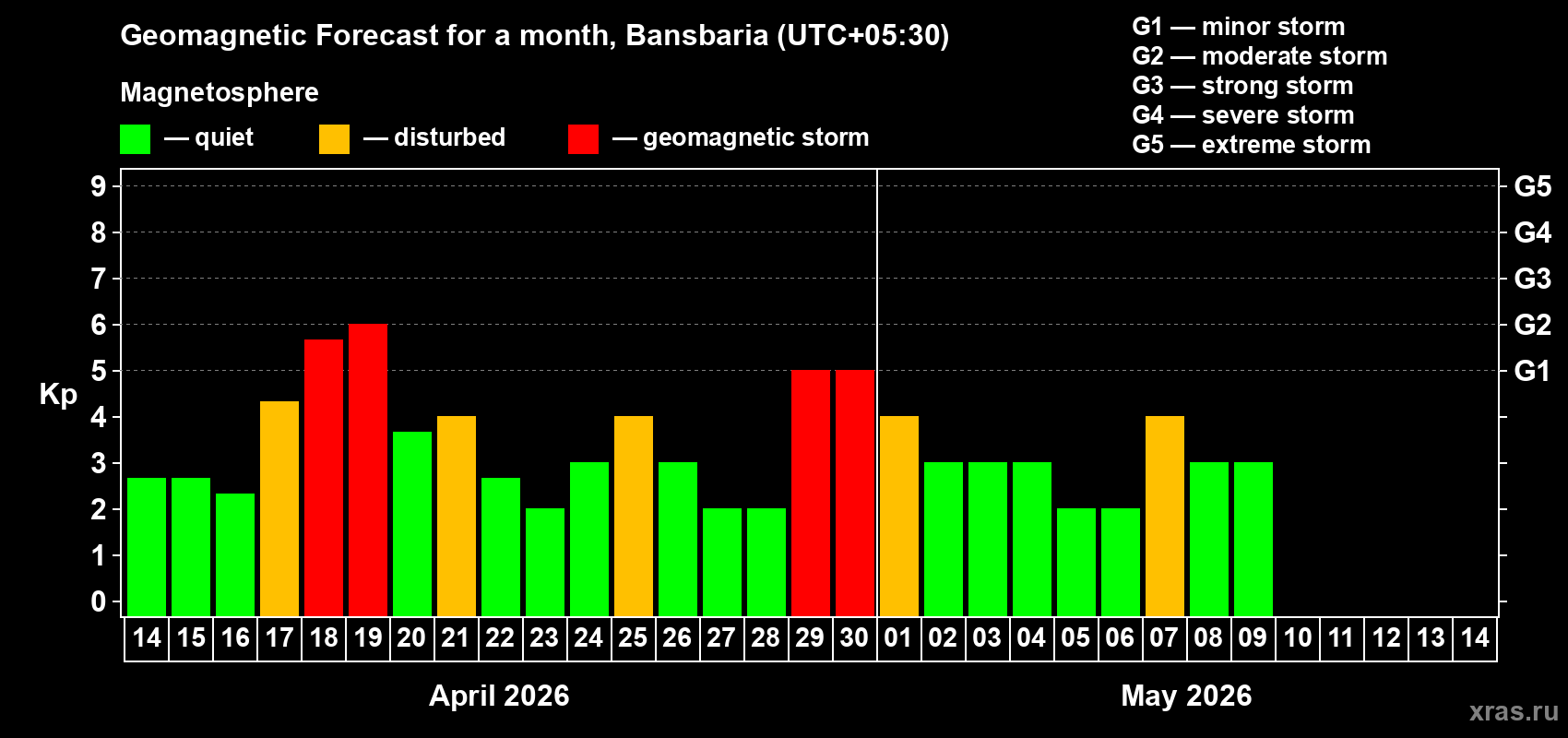 Geomagnetic Forecast for a month, Bansbaria (UTC+05:30)

Magnetosphere

— quiet — disturbed — geomagnetic storm

G1 — minor storm
G2 — moderate storm
G3 — strong storm
G4 — severe storm
G5 — extreme storm

Kp

9
8
7
6
5
4
3
2
1
0

G5
G4
G3
G2
G1

14 15 16 17 18 19 20 21 22 23 24 25 26 27 28 29 30 01 02 03 04 05 06 07 08 09 10 11 12 13 14

April 2026

May 2026

xras.ru